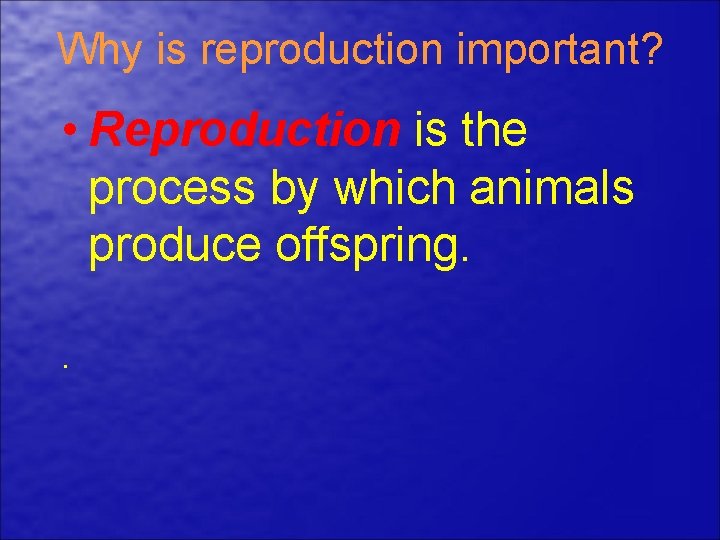 Why is reproduction important?

• Reproduction is the process by which animals produce offspring.

.